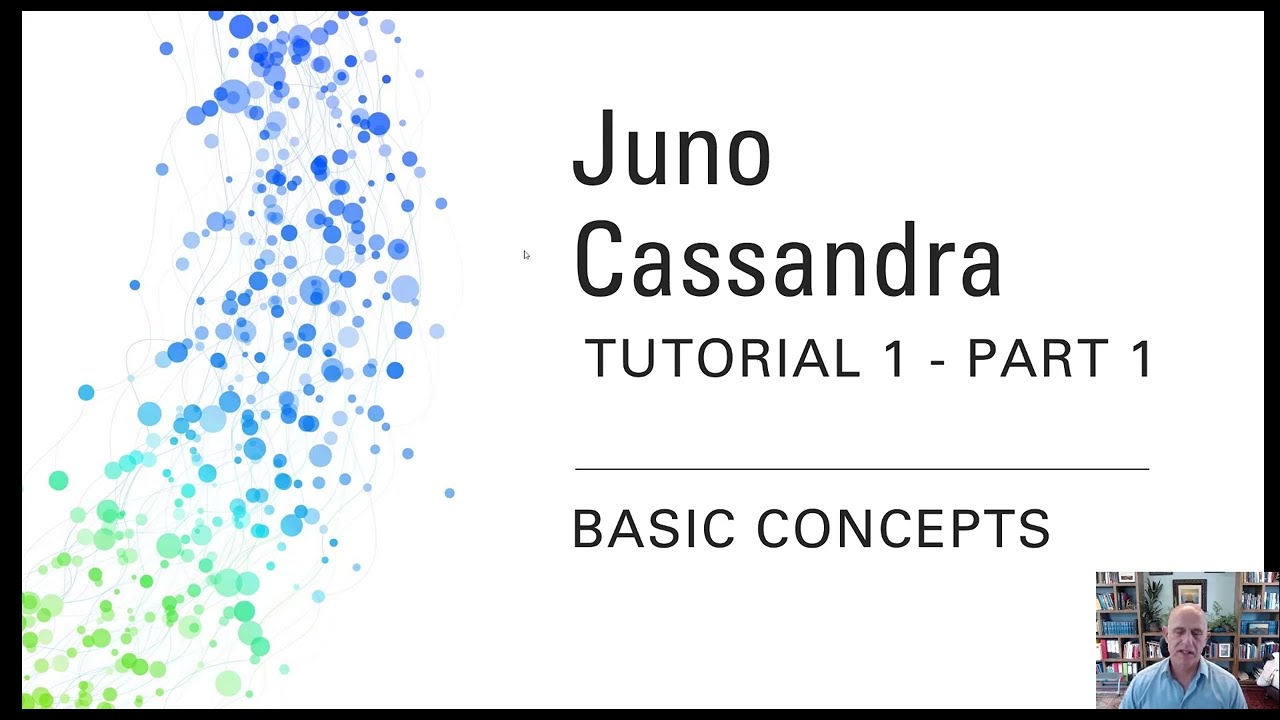 Juno Cassandra

TUTORIAL 1 - PART 1

BASIC CONCEPTS